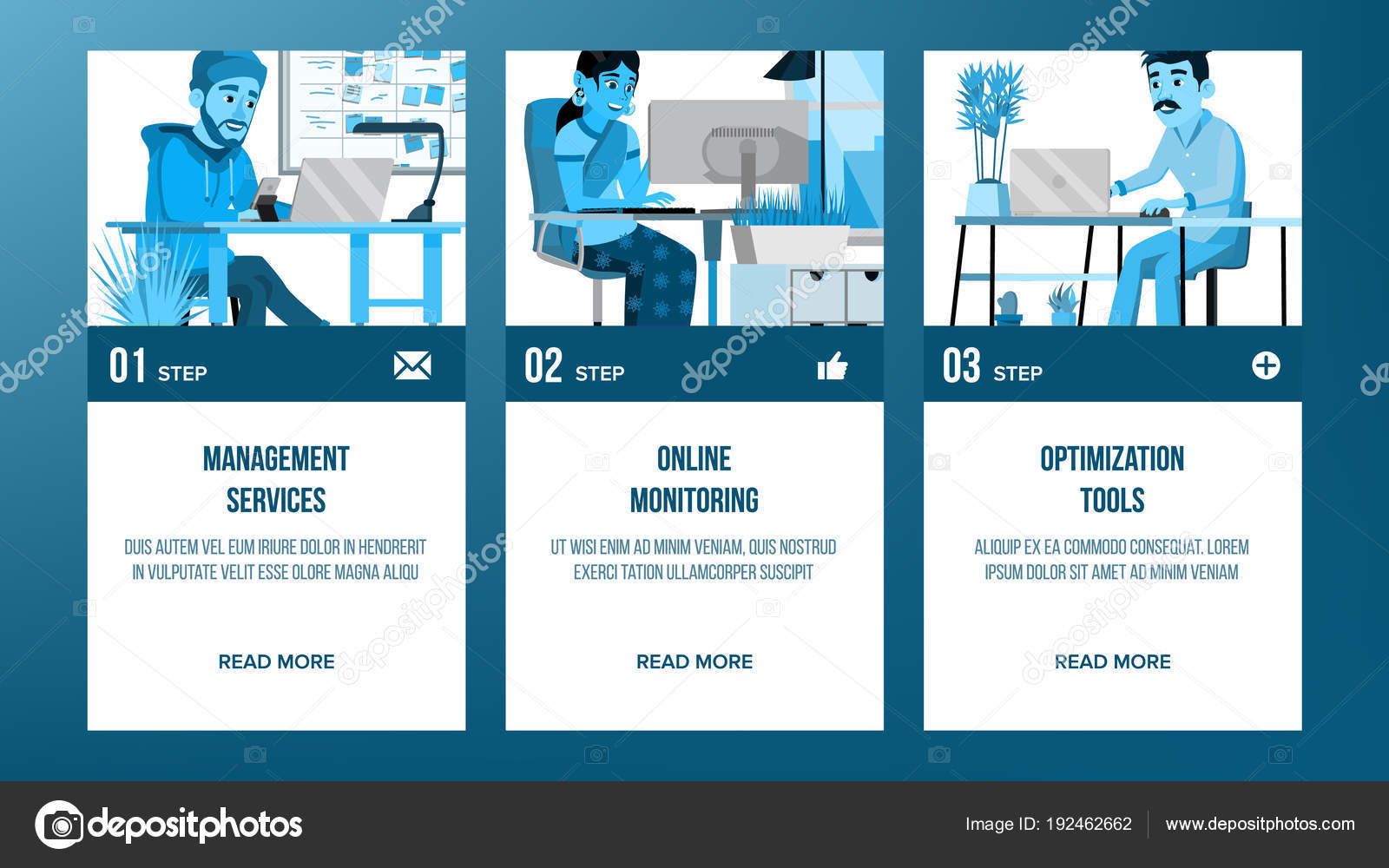 01 STEP

MANAGEMENT SERVICES

DUIS AUTEM VEL EUM IRIURE DOLOR IN HENDRERIT IN VULPUTATE VELIT ESSE OLORE MAGNA ALIQU

READ MORE

02 STEP

ONLINE MONITORING

UT WISI ENIM AD MINIM VENIAM, QUIS NOSTRUD EXERCI TATION ULLAMCORPER SUSCIPIT

READ MORE

03 STEP

OPTIMIZATION TOOLS

ALIQUIP EX EA COMMODO CONSEQUAT. LOREM IPSUM DOLOR SIT AMET AD MINIM VENIAM

READ MORE

depositphotos

Image ID: 192462662

www.depositphotos.com